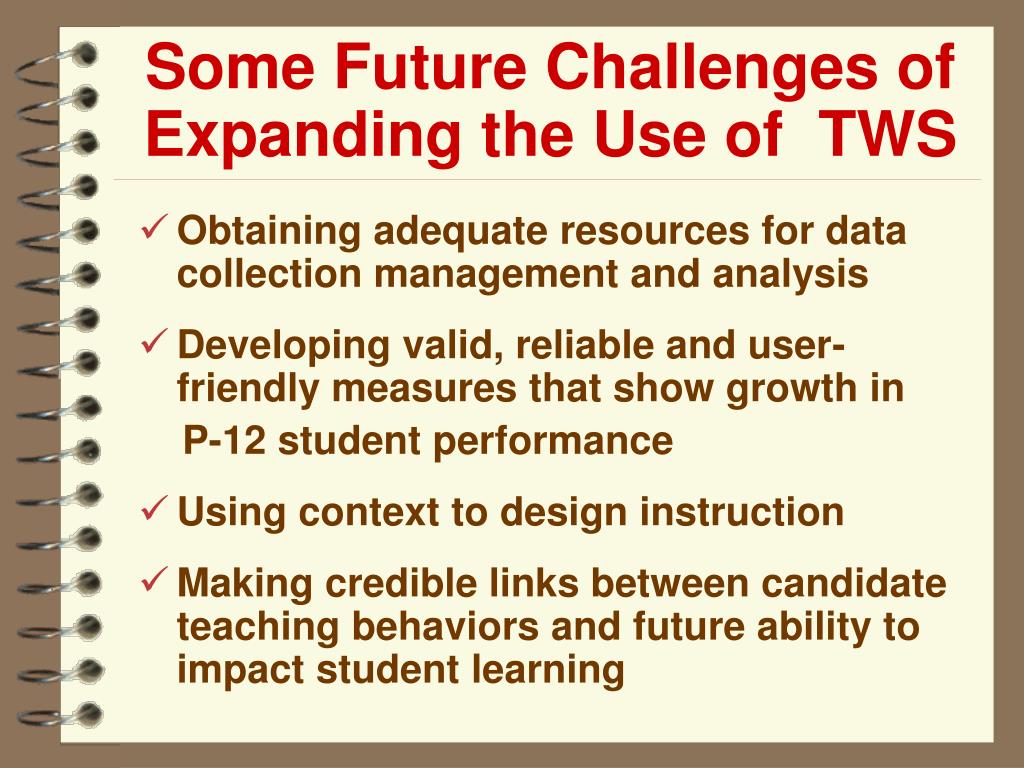 Some Future Challenges of Expanding the Use of TWS

✓ Obtaining adequate resources for data collection management and analysis

✓ Developing valid, reliable and user-friendly measures that show growth in P-12 student performance

✓ Using context to design instruction

✓ Making credible links between candidate teaching behaviors and future ability to impact student learning